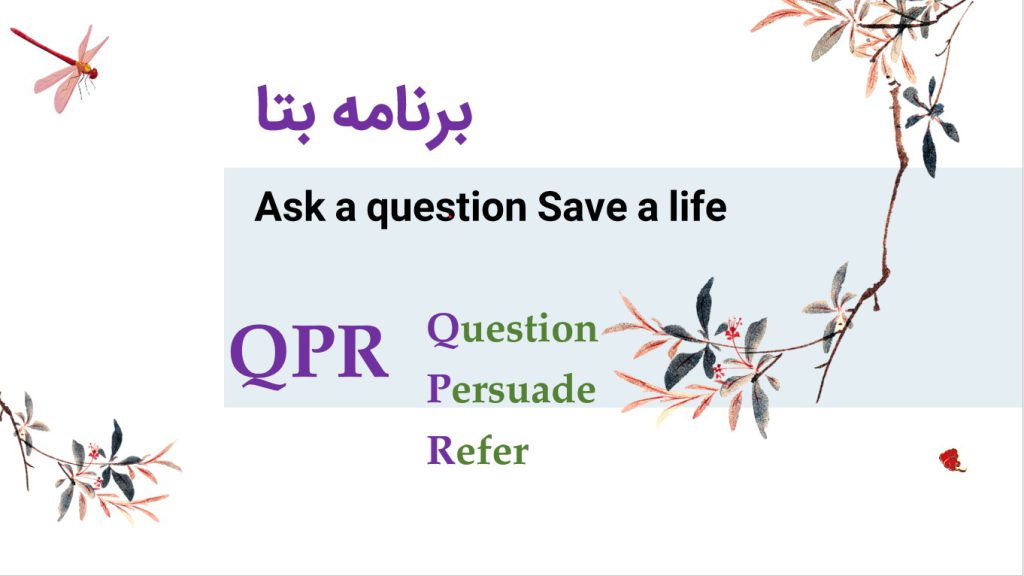 برنامه بتا

Ask a question Save a life

QPR

Question
Persuade
Refer